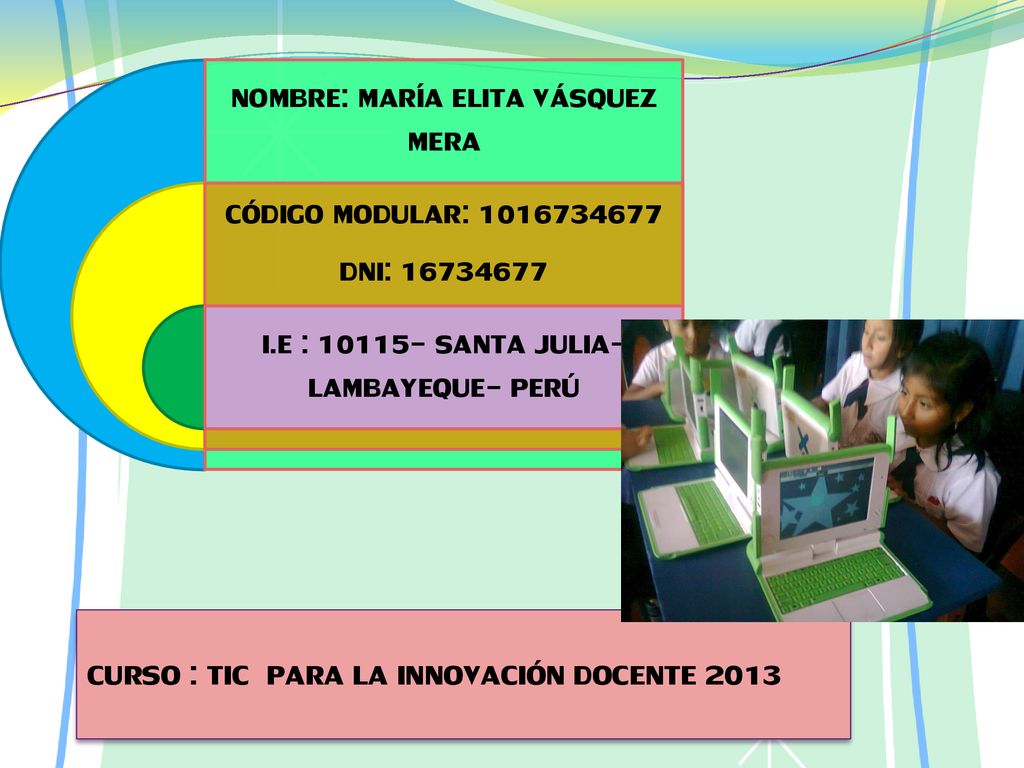 NOMBRE: MARÍA ELITA VÁSQUEZ MERA

CÓDIGO MODULAR: 1016734677

DNI: 16734677

I.E : 10115- SANTA JULIA- LAMBAYEQUE- PERÚ

CURSO : TIC PARA LA INNOVACIÓN DOCENTE 2013